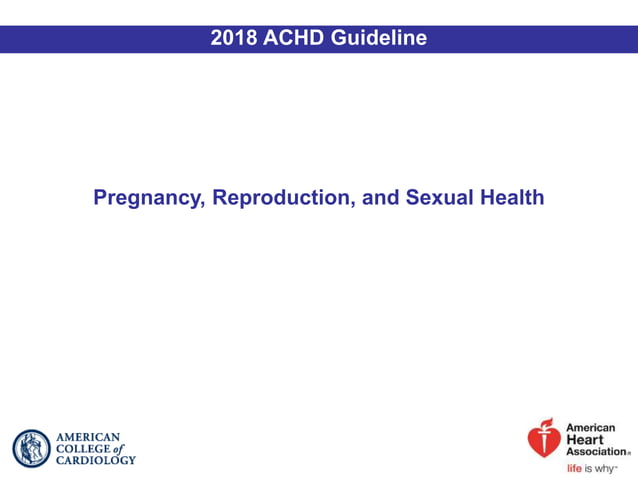 2018 ACHD Guideline

Pregnancy, Reproduction, and Sexual Health

AMERICAN COLLEGE of CARDIOLOGY

American Heart Association®
life is why™